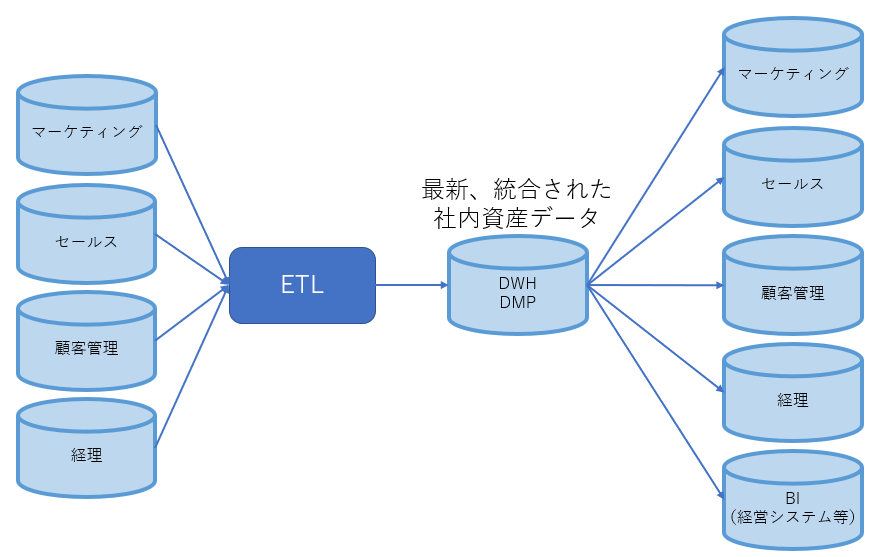 マーケティング

セールス

顧客管理

経理

ETL

最新、統合された
社内資産データ

DWH
DMP

マーケティング

セールス

顧客管理

経理

BI
（経営システム等）